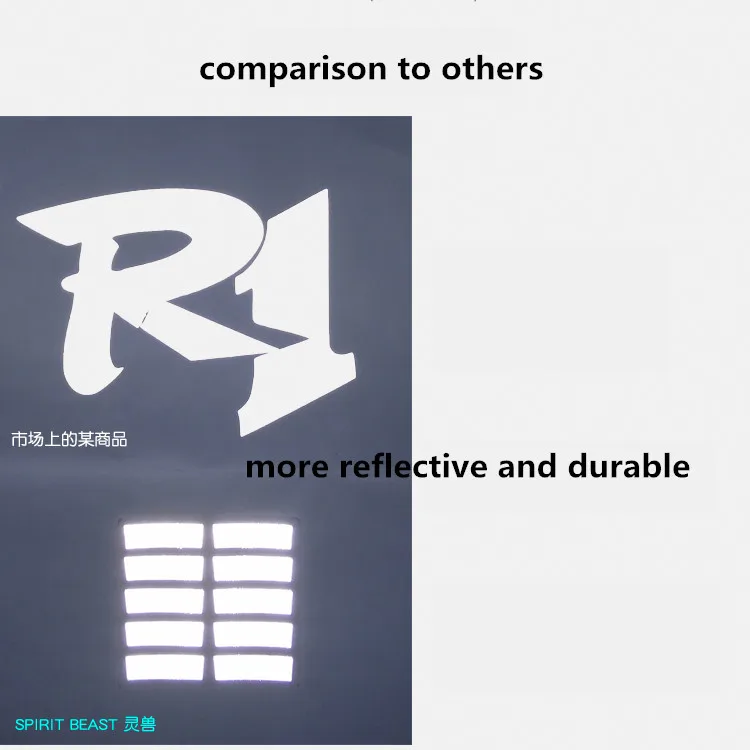 comparison to others

R1

市场上的某商品

more reflective and durable

SPIRIT BEAST 灵兽